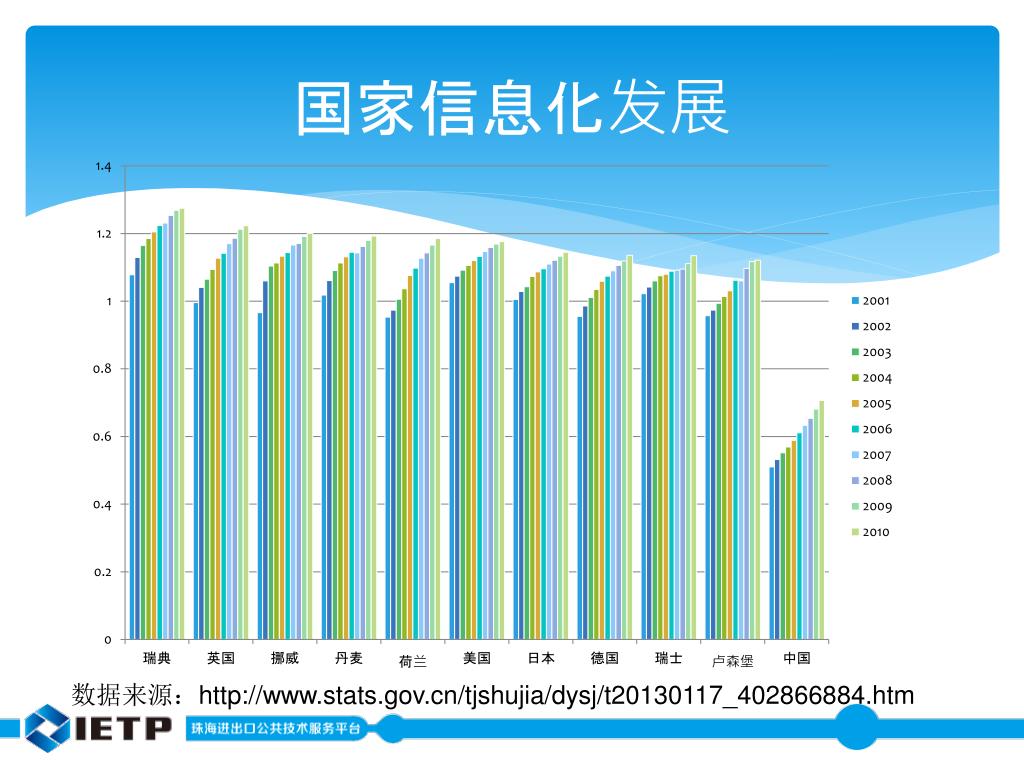 国家信息化发展

1.4
1.2
1
0.8
0.6
0.4
0.2
0

瑞典 英国 挪威 丹麦 荷兰 美国 日本 德国 瑞士 卢森堡 中国

2001
2002
2003
2004
2005
2006
2007
2008
2009
2010

数据来源：http://www.stats.gov.cn/tjshujia/dysj/t20130117_402866884.htm

IETP 珠海进出口公共技术服务平台